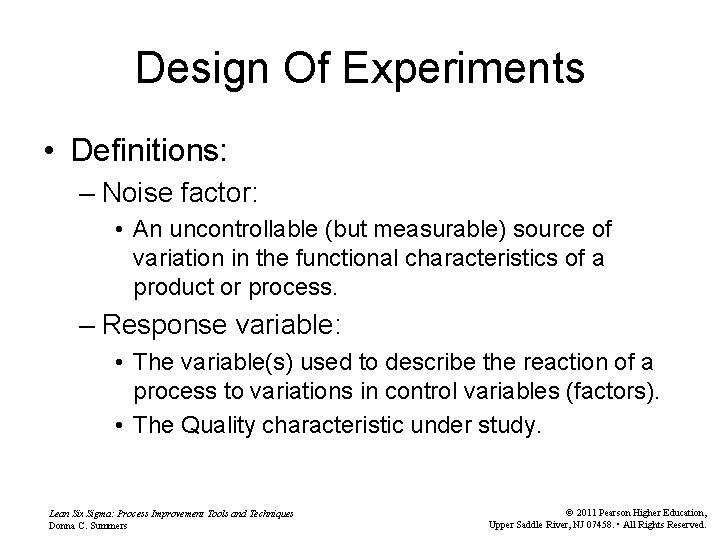 Design Of Experiments

• Definitions:

– Noise factor:

• An uncontrollable (but measurable) source of variation in the functional characteristics of a product or process.

– Response variable:

• The variable(s) used to describe the reaction of a process to variations in control variables (factors).

• The Quality characteristic under study.

Lean Six Sigma: Process Improvement Tools and Techniques
Donna C. Summers

© 2011 Pearson Higher Education,
Upper Saddle River, NJ 07458. • All Rights Reserved.